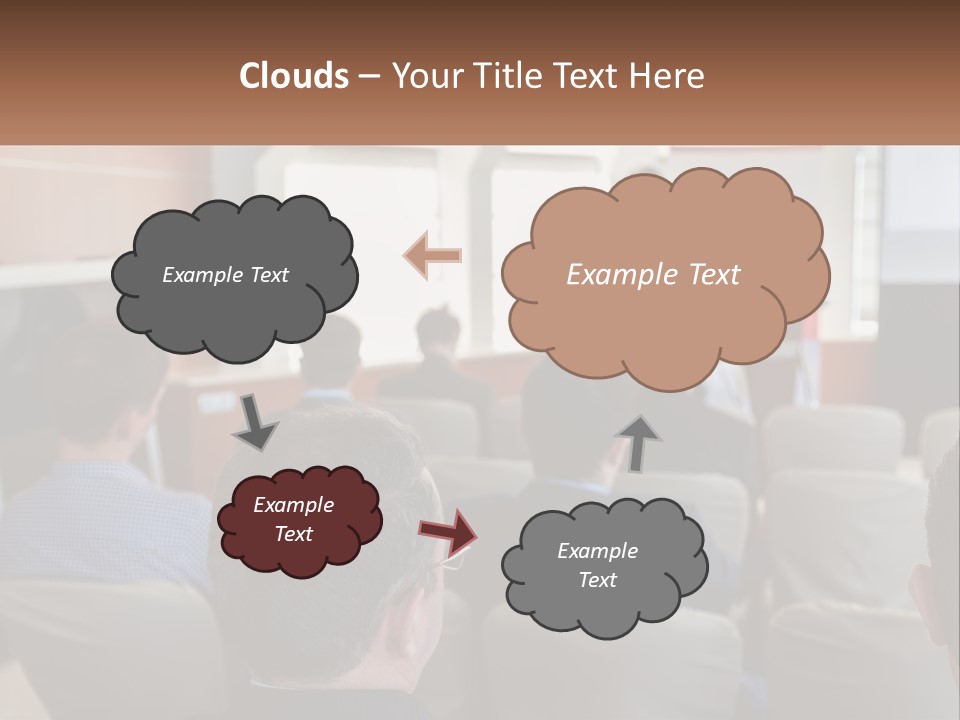 Clouds – Your Title Text Here

Example Text

Example Text

Example Text

Example Text